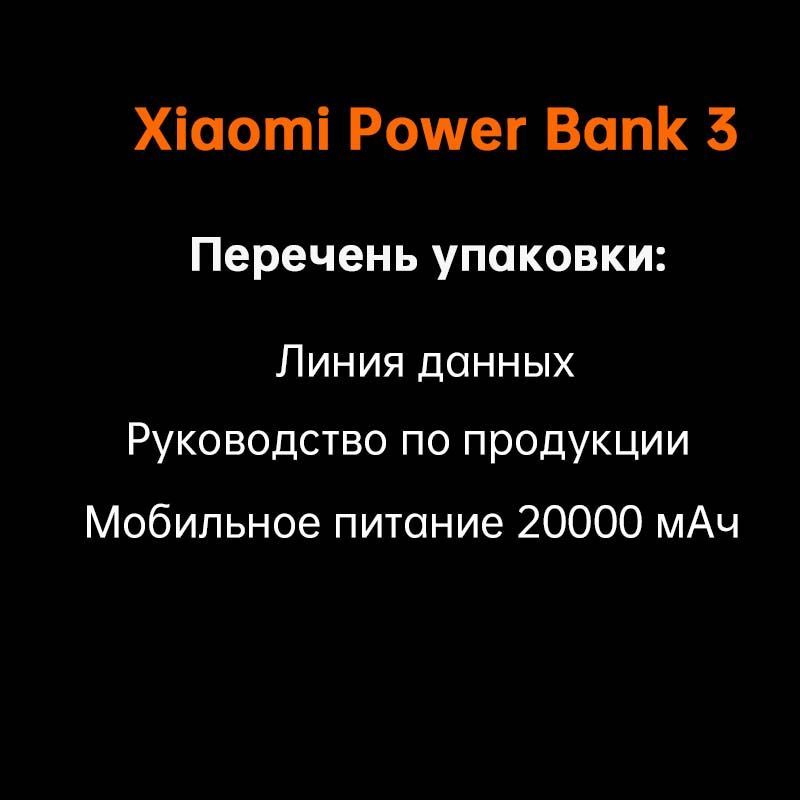 Xiaomi Power Bank 3

Перечень упаковки:

Линия данных

Руководство по продукции

Мобильное питание 20000 мАч